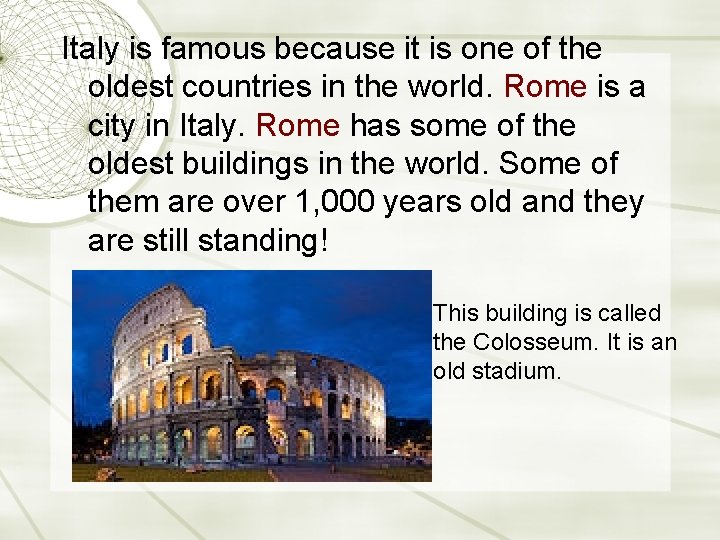 Italy is famous because it is one of the oldest countries in the world. Rome is a city in Italy. Rome has some of the oldest buildings in the world. Some of them are over 1,000 years old and they are still standing!

This building is called the Colosseum. It is an old stadium.